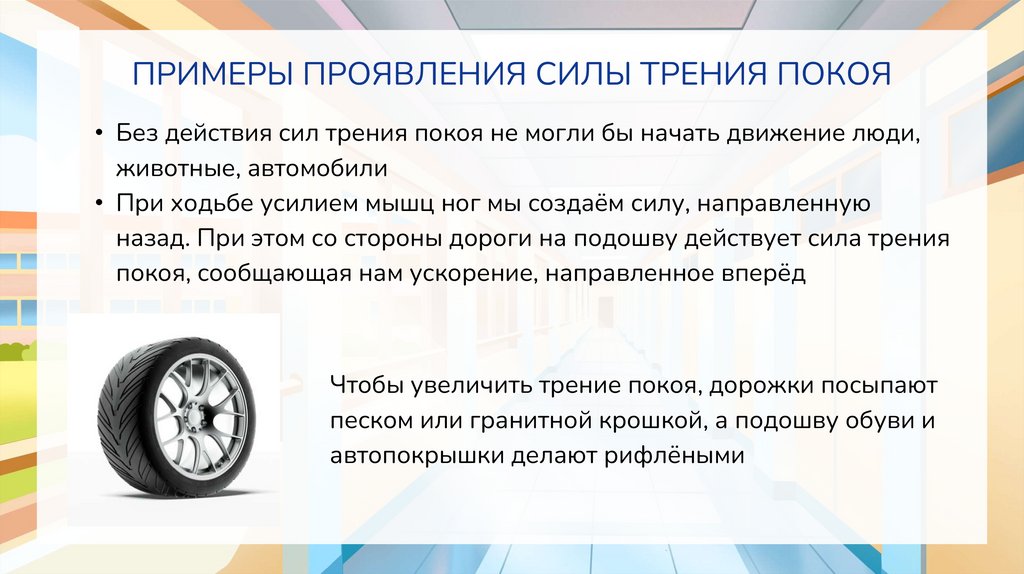 ПРИМЕРЫ ПРОЯВЛЕНИЯ СИЛЫ ТРЕНИЯ ПОКОЯ

• Без действия сил трения покоя не могли бы начать движение люди, животные, автомобили
• При ходьбе усилием мышц ног мы создаём силу, направленную назад. При этом со стороны дороги на подошву действует сила трения покоя, сообщающая нам ускорение, направленное вперёд

Чтобы увеличить трение покоя, дорожки посыпают песком или гранитной крошкой, а подошву обуви и автопокрышки делают рифлёными